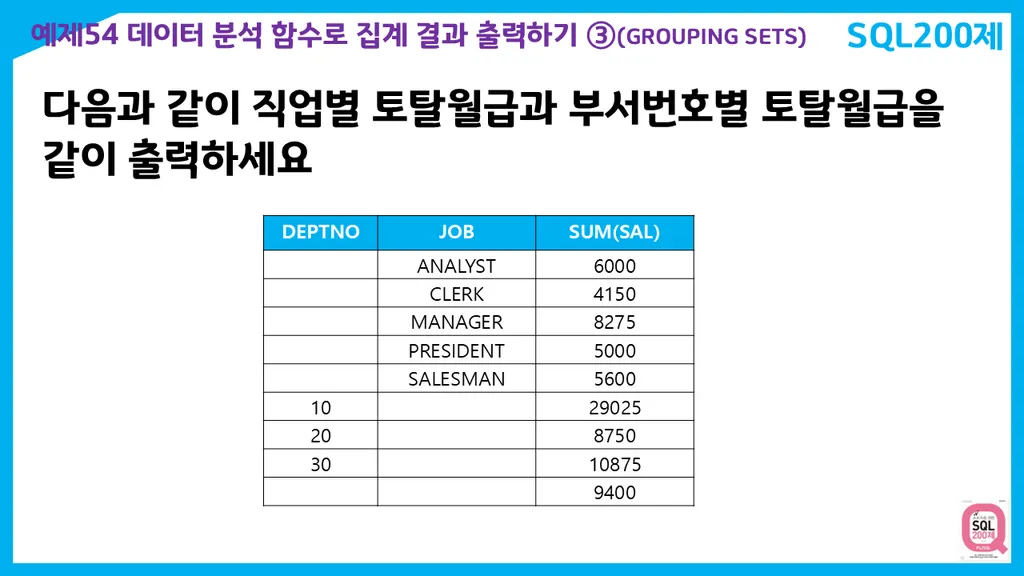 예제54 데이터 분석 함수로 집계 결과 출력하기 ③(GROUPING SETS)

SQL200제

다음과 같이 직업별 토탈월급과 부서번호별 토탈월급을 같이 출력하세요

| DEPTNO | JOB | SUM(SAL) |
|---|---|---|
| | ANALYST | 6000 |
| | CLERK | 4150 |
| | MANAGER | 8275 |
| | PRESIDENT | 5000 |
| | SALESMAN | 5600 |
| 10 | | 29025 |
| 20 | | 8750 |
| 30 | | 10875 |
| | | 9400 |

SQL 200제